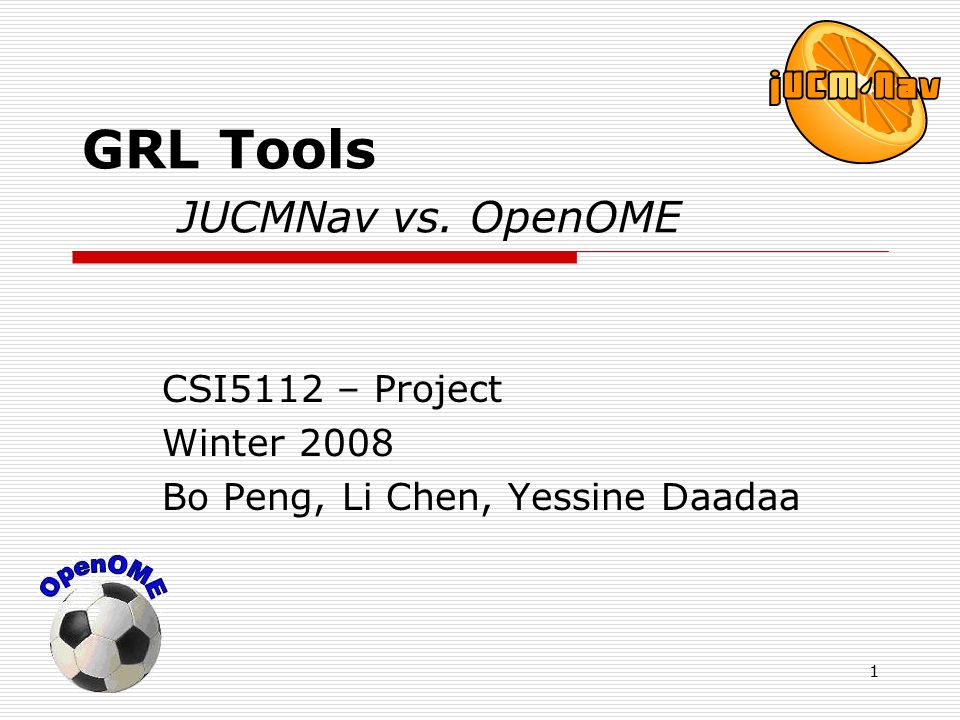 jUCMNav

GRL Tools

JUCMNav vs. OpenOME

CSI5112 – Project
Winter 2008
Bo Peng, Li Chen, Yessine Daadaa

OpenOME

1